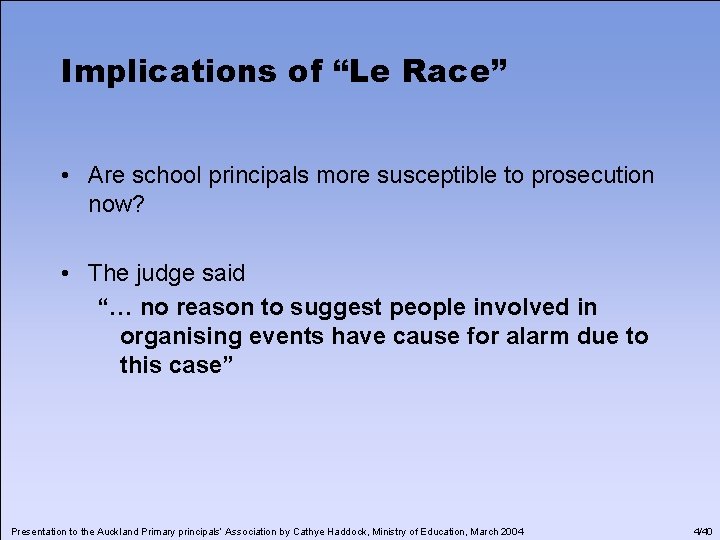 Implications of “Le Race”

• Are school principals more susceptible to prosecution now?

• The judge said

“… no reason to suggest people involved in organising events have cause for alarm due to this case”

Presentation to the Auckland Primary principals' Association by Cathye Haddock, Ministry of Education, March 2004

4/40